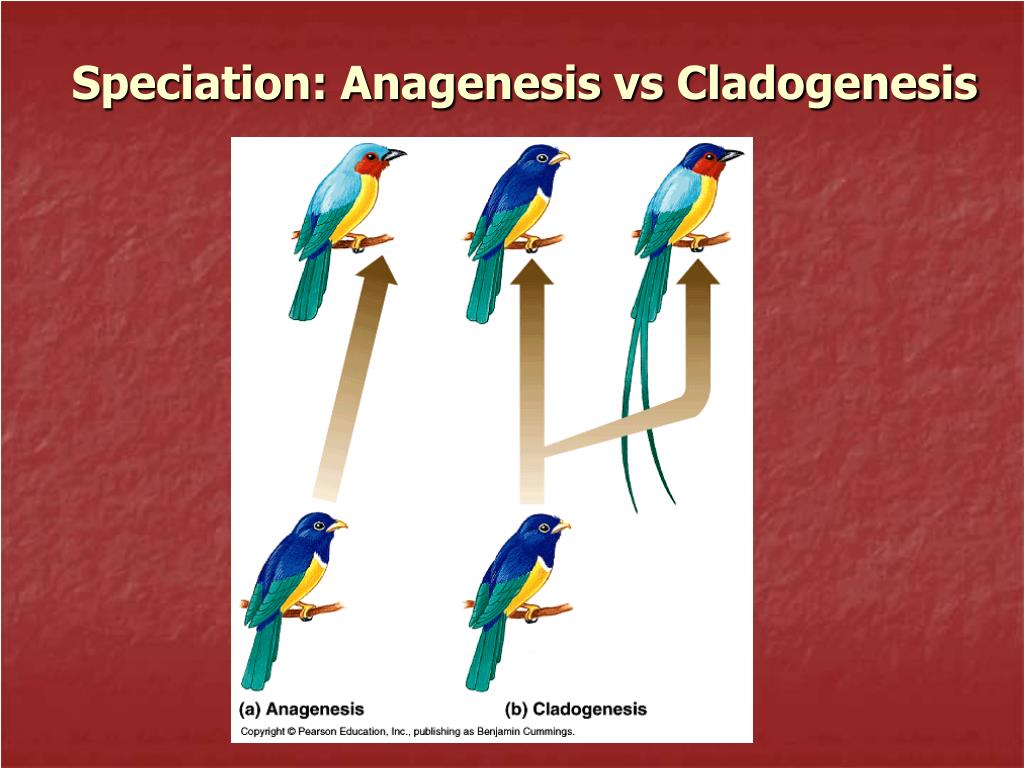 Speciation: Anagenesis vs Cladogenesis

(a) Anagenesis

(b) Cladogenesis

Copyright © Pearson Education, Inc., publishing as Benjamin Cummings.